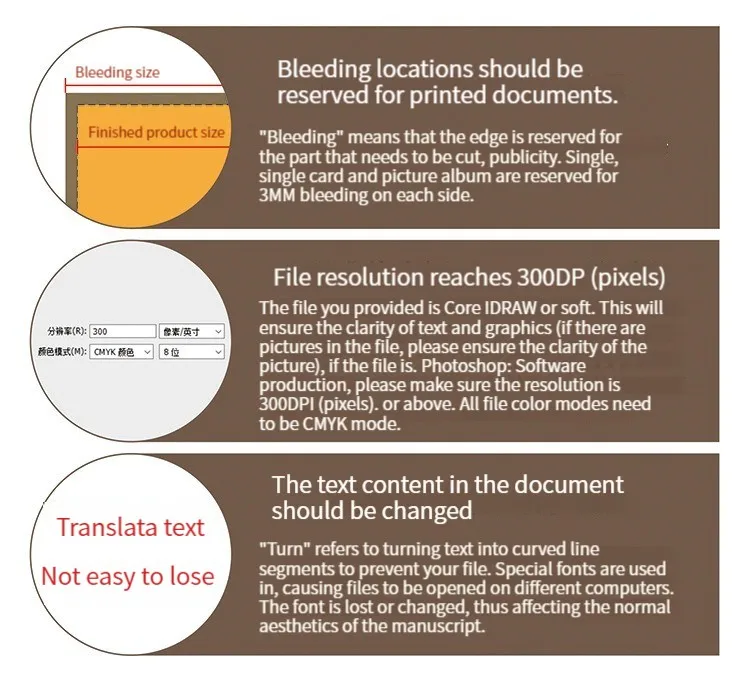 Bleeding size

Finished product size

Bleeding locations should be reserved for printed documents.

"Bleeding" means that the edge is reserved for the part that needs to be cut, publicity. Single, single card and picture album are reserved for 3MM bleeding on each side.

分辨率(R): 300 像素/英寸

颜色模式(M): CMYK 颜色 8 位

File resolution reaches 300DP (pixels)

The file you provided is Core IDRAW or soft. This will ensure the clarity of text and graphics (if there are pictures in the file, please ensure the clarity of the picture), if the file is. Photoshop: Software production, please make sure the resolution is 300DPI (pixels). or above. All file color modes need to be CMYK mode.

Translata text

Not easy to lose

The text content in the document should be changed

"Turn" refers to turning text into curved line segments to prevent your file. Special fonts are used in, causing files to be opened on different computers. The font is lost or changed, thus affecting the normal aesthetics of the manuscript.